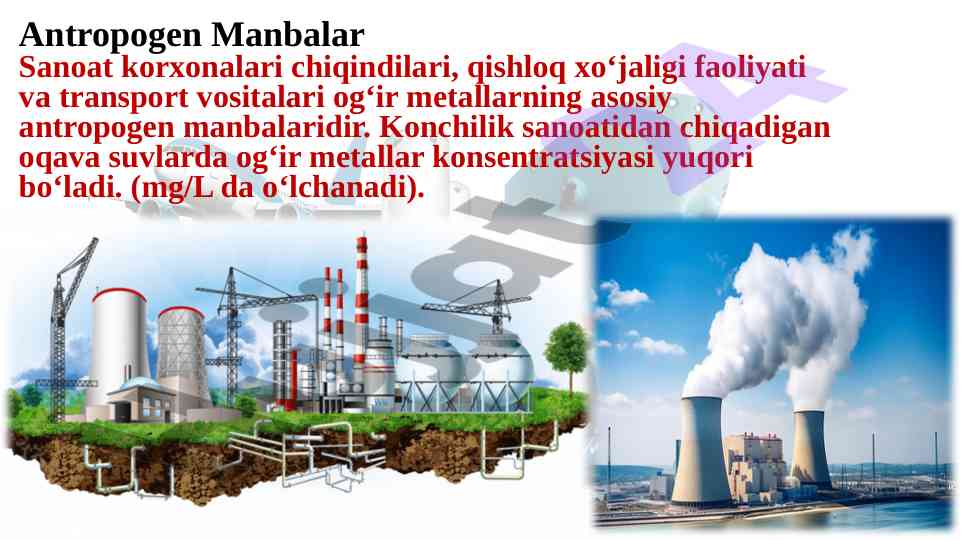 Antropogen Manbalar

Sanoat korxonalari chiqindilari, qishloq xo‘jaligi faoliyati va transport vositalari og‘ir metallarning asosiy antropogen manbalaridir. Konchilik sanoatidan chiqadigan oqava suvlarda og‘ir metallar konsentratsiyasi yuqori bo‘ladi. (mg/L da o‘lchanadi).